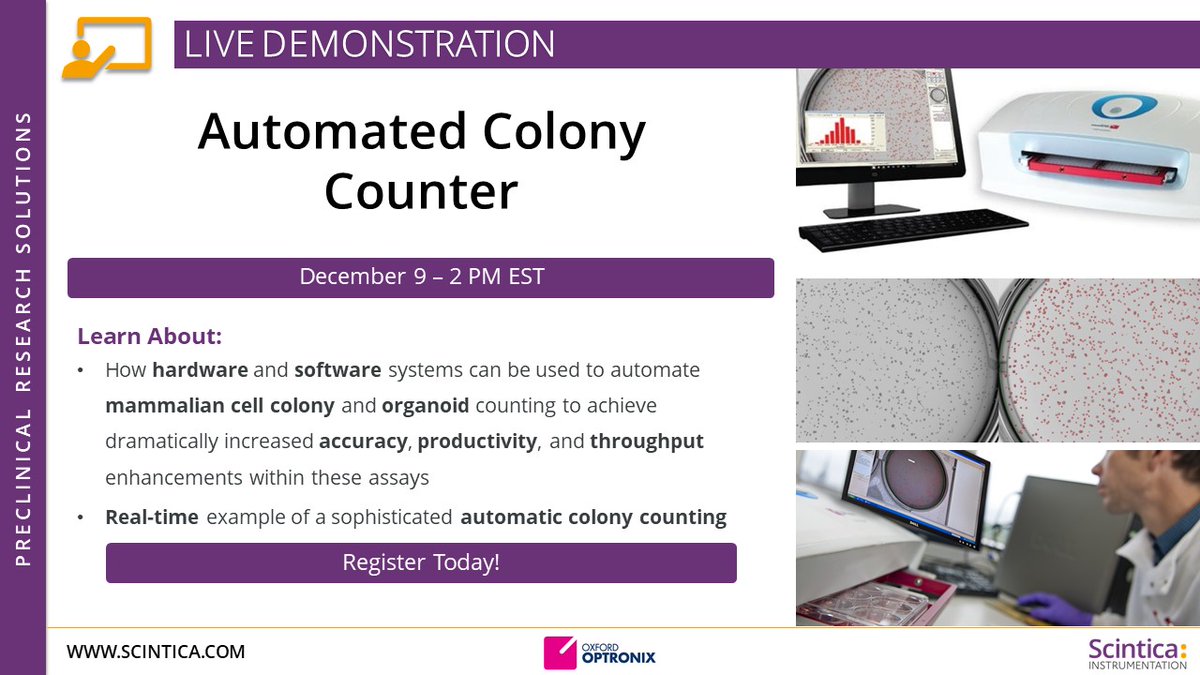 PRECLINICAL RESEARCH SOLUTIONS

LIVE DEMONSTRATION

Automated Colony Counter

December 9 – 2 PM EST

Learn About:

• How hardware and software systems can be used to automate mammalian cell colony and organoid counting to achieve dramatically increased accuracy, productivity, and throughput enhancements within these assays

• Real-time example of a sophisticated automatic colony counting

Register Today!

WWW.SCINTICA.COM

OXFORD OPTRONIX

Scintica: INSTRUMENTATION